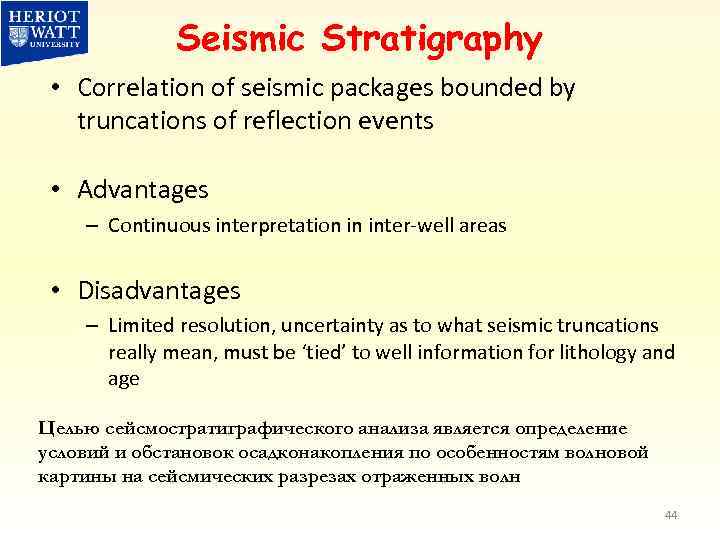 HERIOT WATT UNIVERSITY

Seismic Stratigraphy

• Correlation of seismic packages bounded by truncations of reflection events

• Advantages
– Continuous interpretation in inter-well areas

• Disadvantages
– Limited resolution, uncertainty as to what seismic truncations really mean, must be 'tied' to well information for lithology and age

Целью сейсмостратиграфического анализа является определение условий и обстановок осадконакопления по особенностям волновой картины на сейсмических разрезах отраженных волн

44